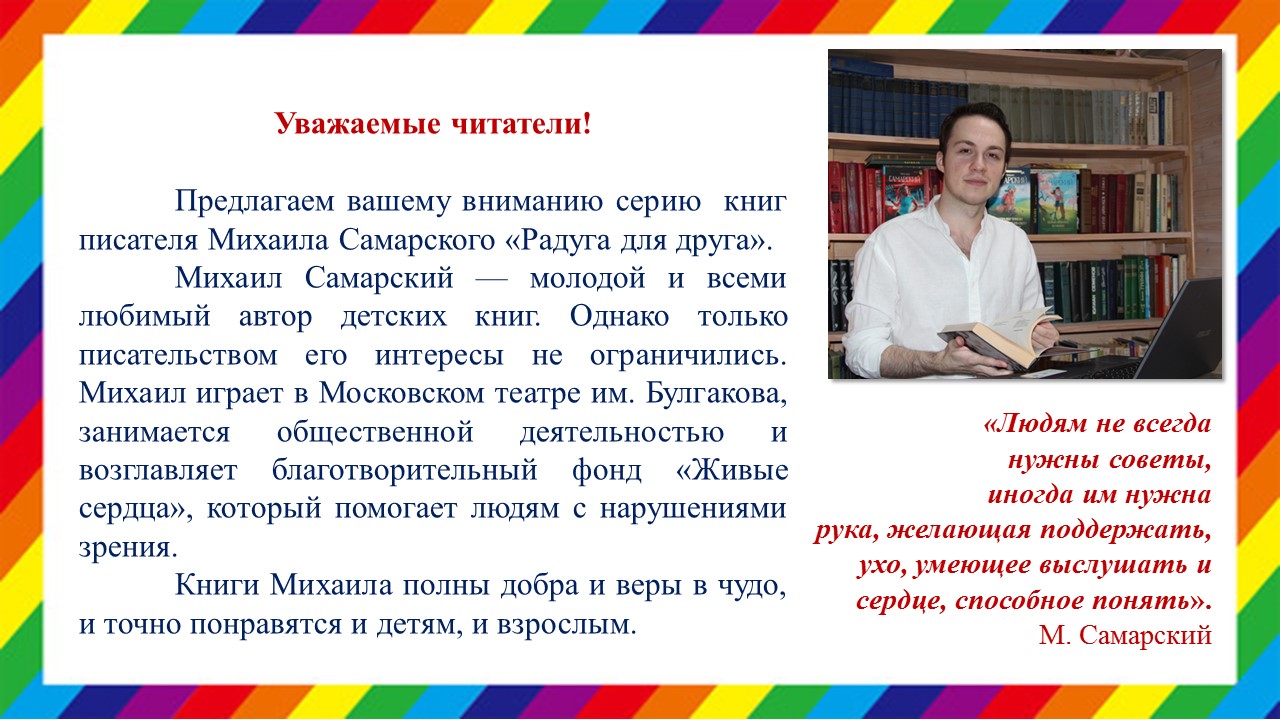 Уважаемые читатели!

Предлагаем вашему вниманию серию книг писателя Михаила Самарского «Радуга для друга».

Михаил Самарский — молодой и всеми любимый автор детских книг. Однако только писательством его интересы не ограничились. Михаил играет в Московском театре им. Булгакова, занимается общественной деятельностью и возглавляет благотворительный фонд «Живые сердца», который помогает людям с нарушениями зрения.

Книги Михаила полны добра и веры в чудо, и точно понравятся и детям, и взрослым.

«Людям не всегда нужны советы, иногда им нужна рука, желающая поддержать, ухо, умеющее выслушать и сердце, способное понять».
М. Самарский